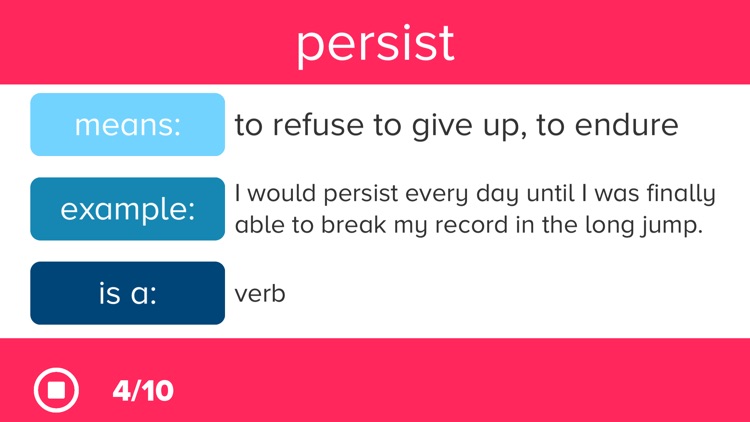 persist

means: to refuse to give up, to endure

example: I would persist every day until I was finally able to break my record in the long jump.

is a: verb

4/10